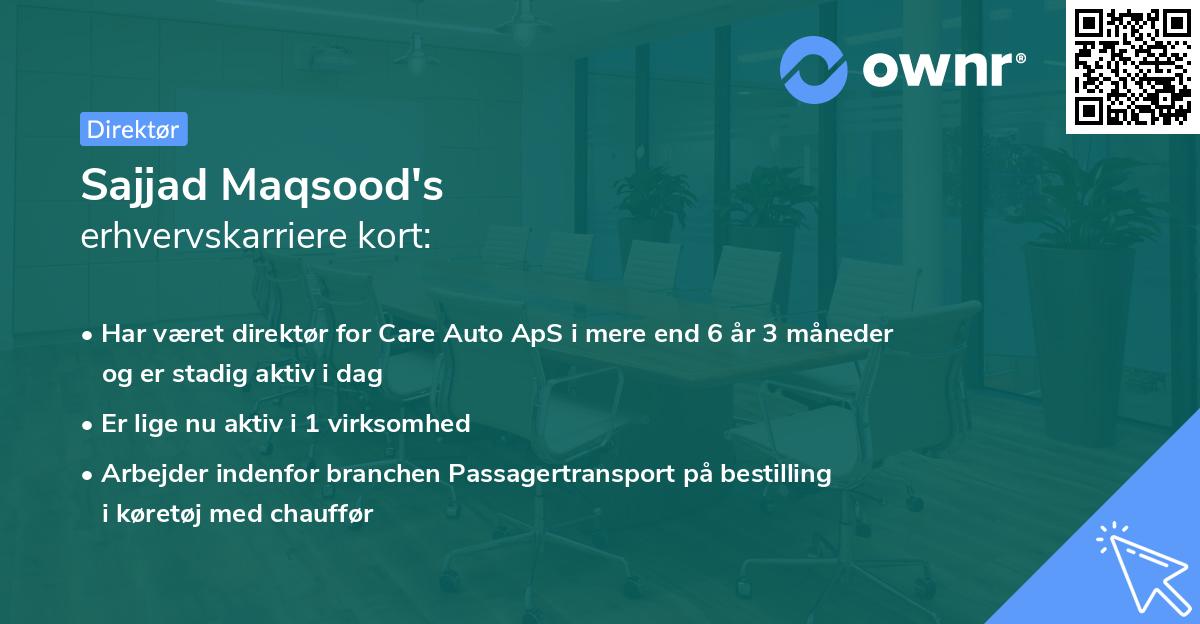 ownr®

Direktør

Sajjad Maqsood's
erhvervskarriere kort:

• Har været direktør for Care Auto ApS i mere end 6 år 3 måneder og er stadig aktiv i dag
• Er lige nu aktiv i 1 virksomhed
• Arbejder indenfor branchen Passagertransport på bestilling i køretøj med chauffør